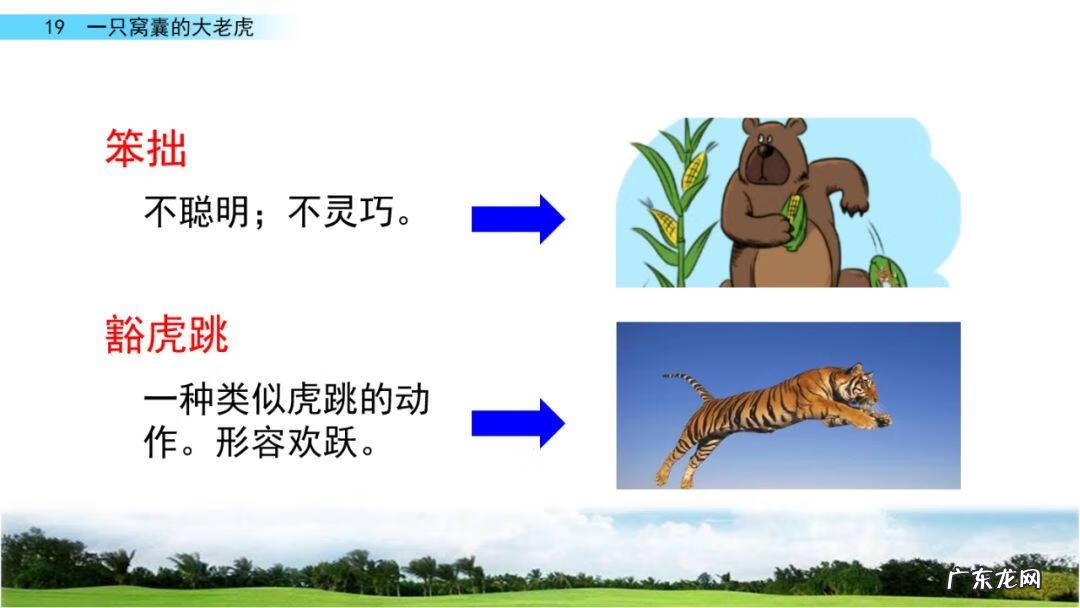 19 一只窝囊的大老虎

笨拙

不聪明；不灵巧。

豁虎跳

一种类似虎跳的动作。形容欢跃。

广东龙网